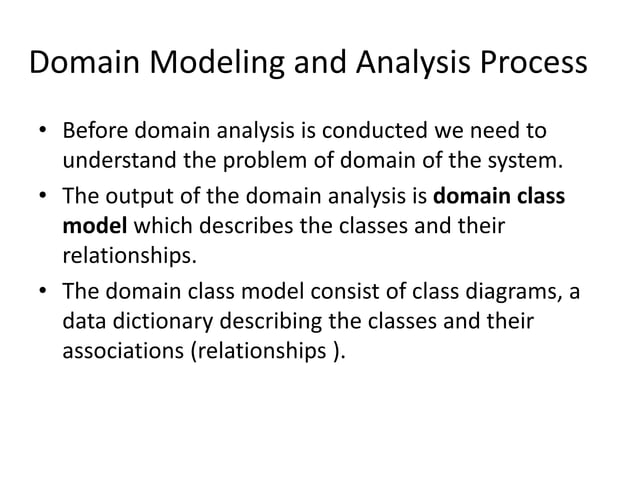 Domain Modeling and Analysis Process

• Before domain analysis is conducted we need to understand the problem of domain of the system.

• The output of the domain analysis is **domain class model** which describes the classes and their relationships.

• The domain class model consist of class diagrams, a data dictionary describing the classes and their associations (relationships ).